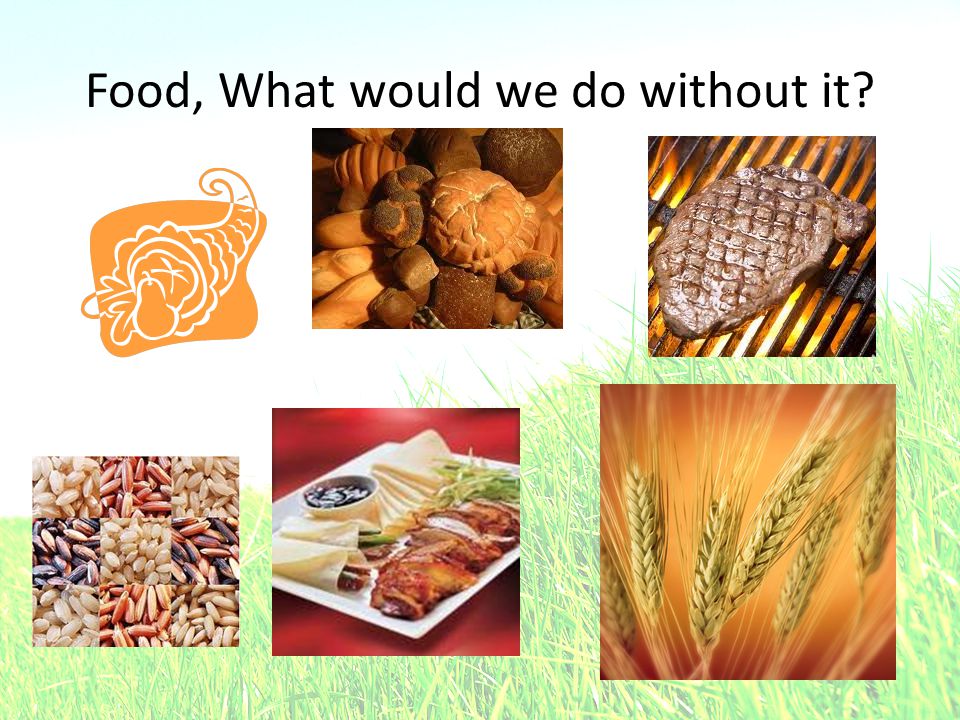 Food, What would we do without it?